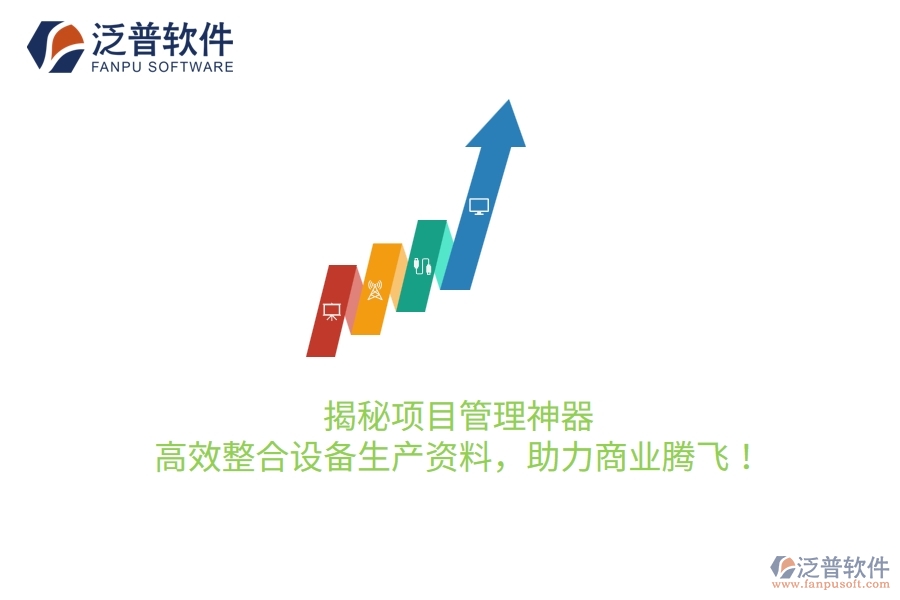 泛普软件
FANPU SOFTWARE

揭秘项目管理神器
高效整合设备生产资料，助力商业腾飞！

泛普软件
www.fanpusoft.com